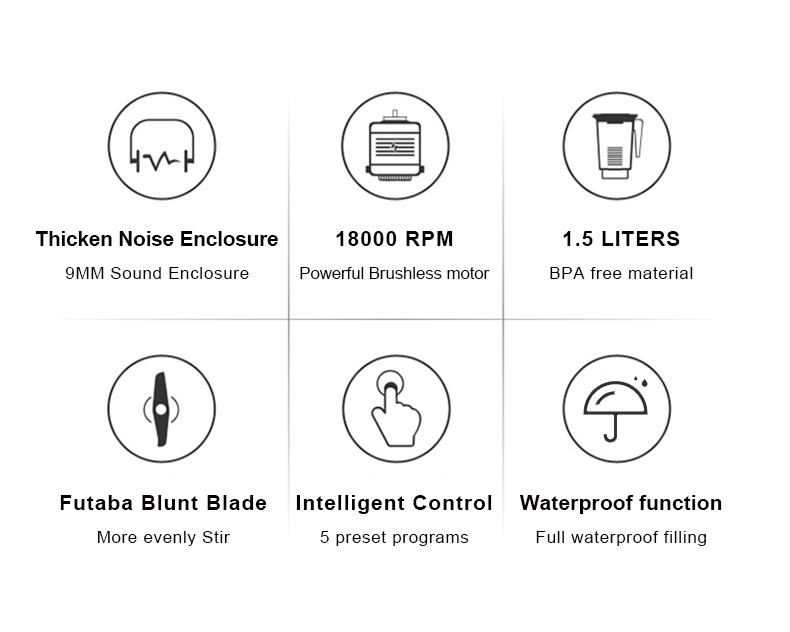 Thicken Noise Enclosure
9MM Sound Enclosure

18000 RPM
Powerful Brushless motor

1.5 LITERS
BPA free material

Futaba Blunt Blade
More evenly Stir

Intelligent Control
5 preset programs

Waterproof function
Full waterproof filling